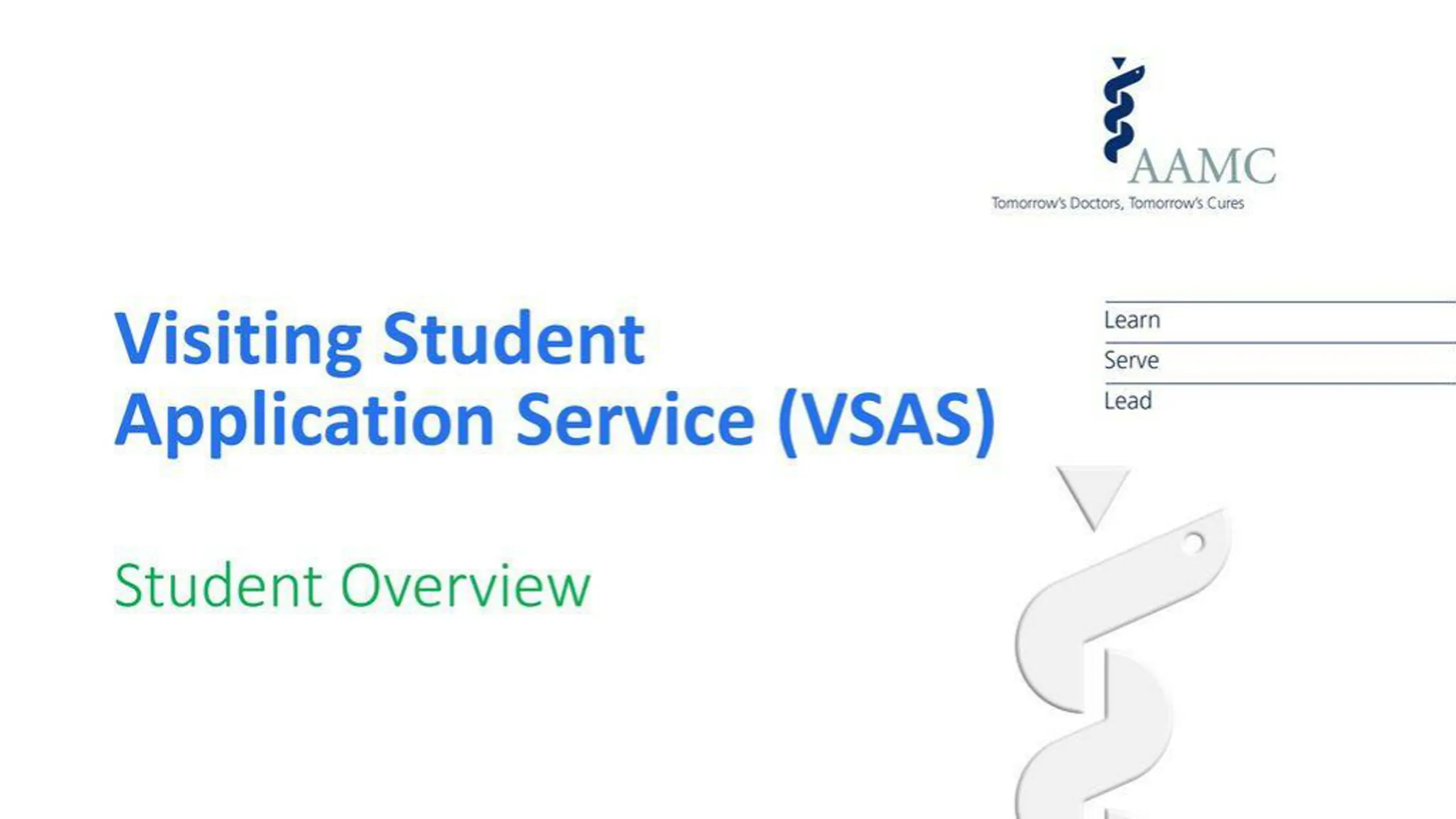 AAMC
Tomorrow's Doctors, Tomorrow's Cures

Visiting Student Application Service (VSAS)

Learn
Serve
Lead

Student Overview